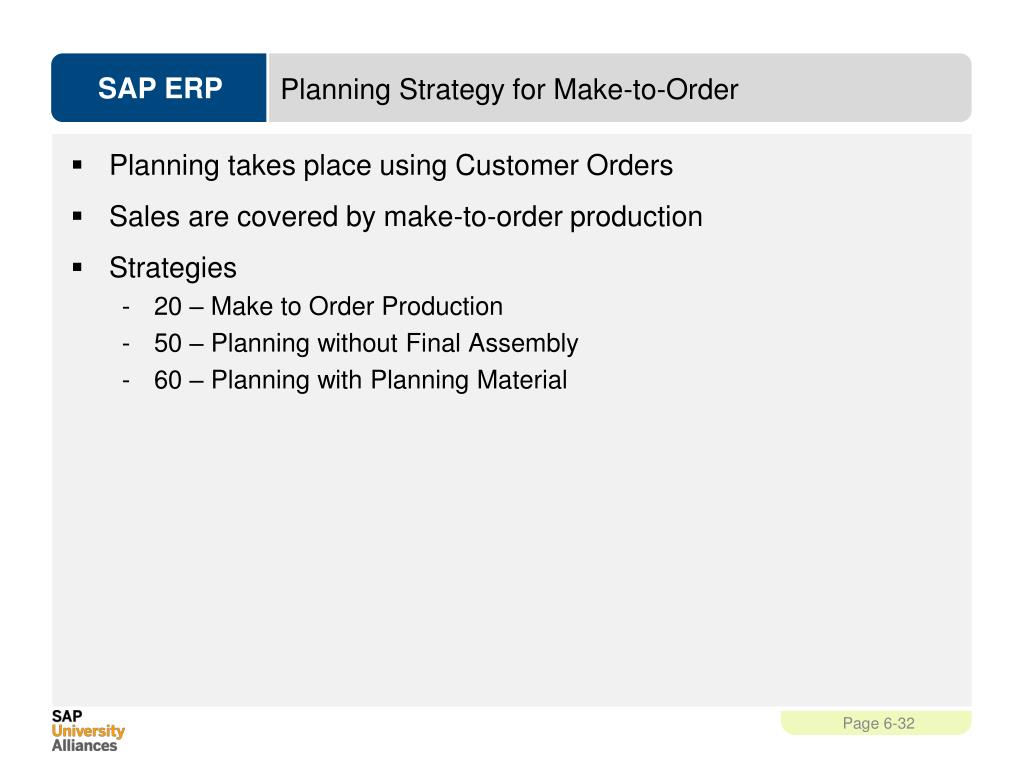 SAP ERP

Planning Strategy for Make-to-Order

▪ Planning takes place using Customer Orders

▪ Sales are covered by make-to-order production

▪ Strategies
- 20 – Make to Order Production
- 50 – Planning without Final Assembly
- 60 – Planning with Planning Material

SAP
University
Alliances

Page 6-32